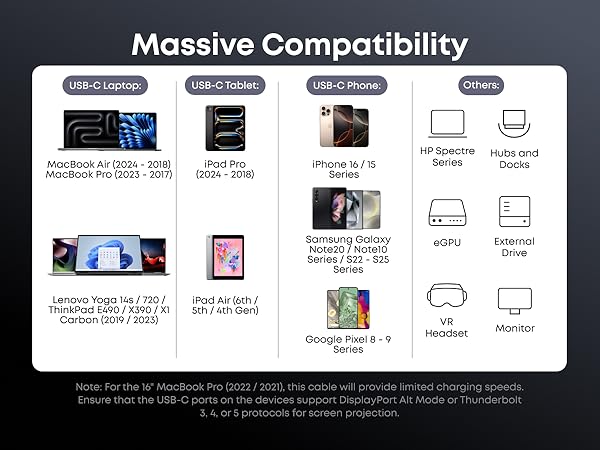 Massive Compatibility

USB-C Laptop:

MacBook Air (2024 - 2018)
MacBook Pro (2023 - 2017)

Lenovo Yoga 14s / 720 / ThinkPad E490 / X390 / X1 Carbon (2019 / 2023)

USB-C Tablet:

iPad Pro (2024 - 2018)

iPad Air (6th / 5th / 4th Gen)

USB-C Phone:

iPhone 16 / 15 Series

Samsung Galaxy Note20 / Note10 Series / S22 - S25 Series

Google Pixel 8 - 9 Series

Others:

HP Spectre Series

Hubs and Docks

eGPU

External Drive

VR Headset

Monitor

Note: For the 16" MacBook Pro (2022 / 2021), this cable will provide limited charging speeds. Ensure that the USB-C ports on the devices support DisplayPort Alt Mode or Thunderbolt 3, 4, or 5 protocols for screen projection.